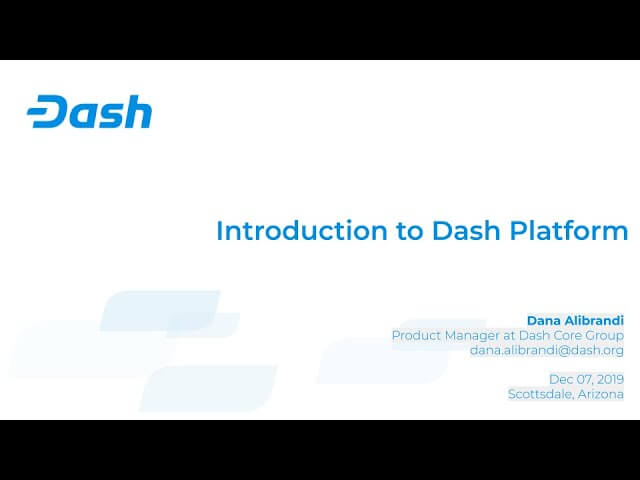 Dash

Introduction to Dash Platform

Dana Alibrandi
Product Manager at Dash Core Group
dana.alibrandi@dash.org

Dec 07, 2019
Scottsdale, Arizona